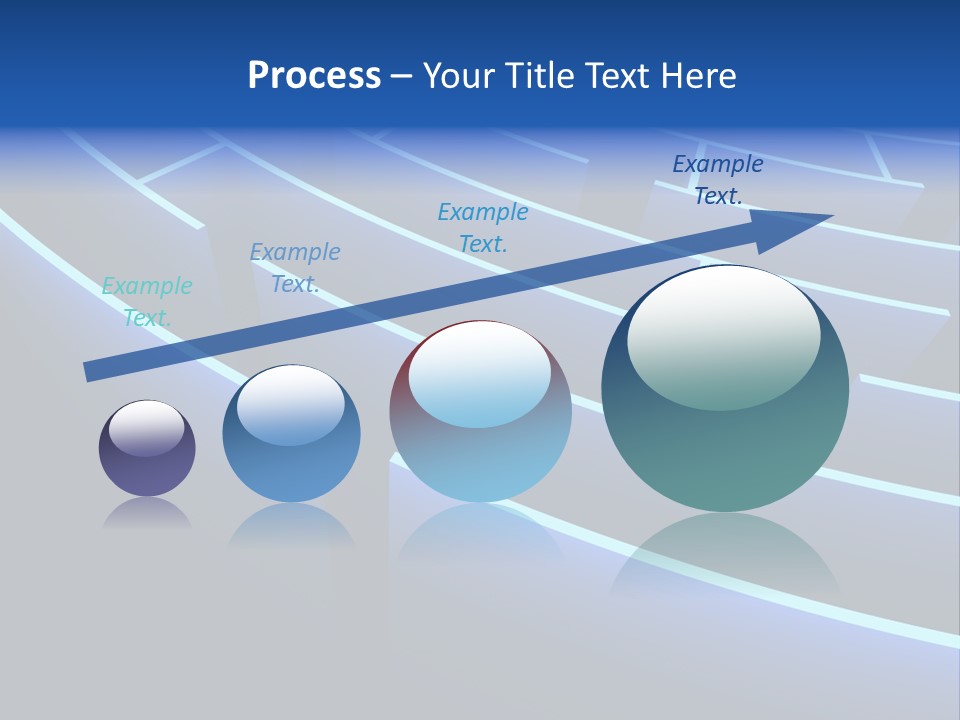 Process – Your Title Text Here

Example Text.

Example Text.

Example Text.

Example Text.